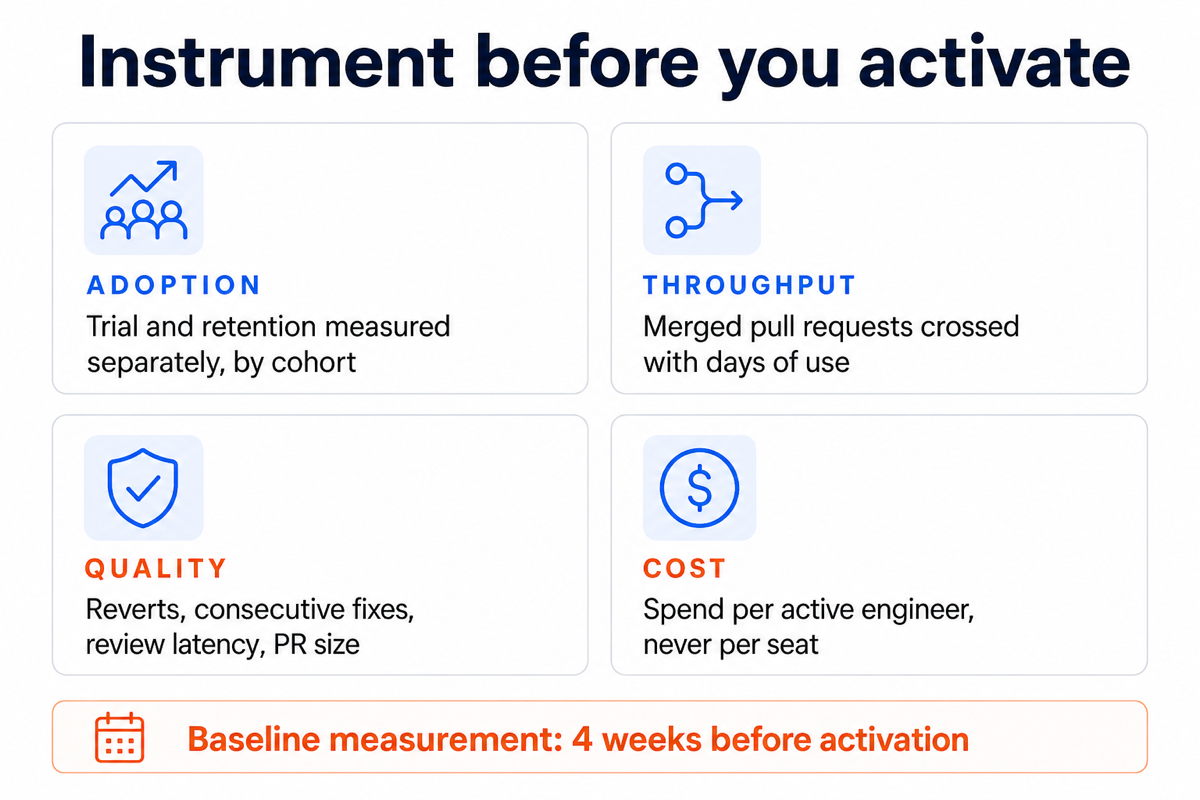 Instrument before you activate

ADOPTION
Trial and retention measured separately, by cohort

THROUGHPUT
Merged pull requests crossed with days of use

QUALITY
Reverts, consecutive fixes, review latency, PR size

COST
Spend per active engineer, never per seat

Baseline measurement: 4 weeks before activation